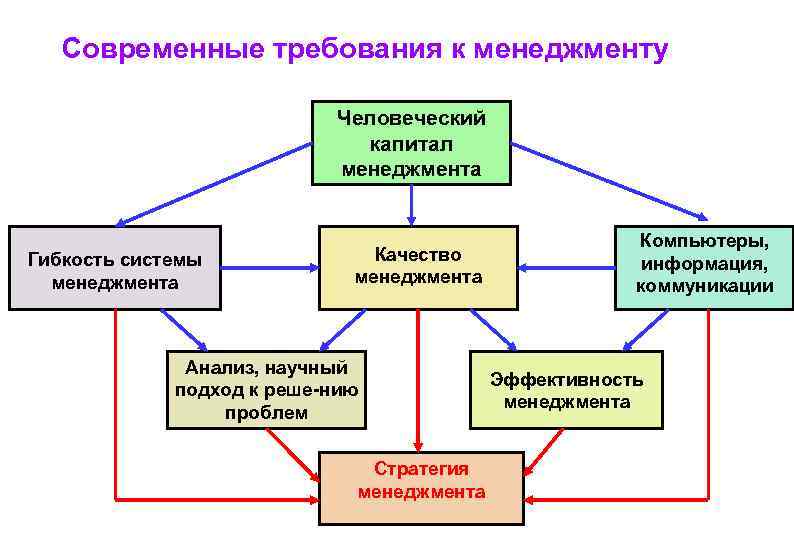 Современные требования к менеджменту

Человеческий капитал менеджмента

Гибкость системы менеджмента

Качество менеджмента

Компьютеры, информация, коммуникации

Анализ, научный подход к реше-нию проблем

Эффективность менеджмента

Стратегия менеджмента